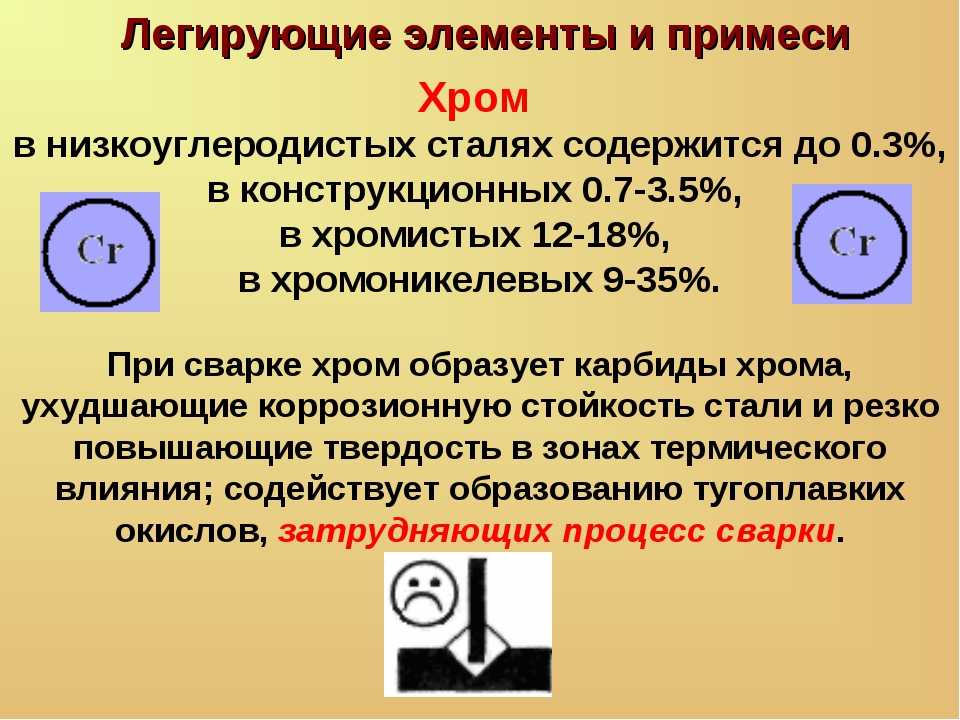 Легирующие элементы и примеси

Хром

в низкоуглеродистых сталях содержится до 0.3%, в конструкционных 0.7-3.5%, в хромистых 12-18%, в хромоникелевых 9-35%.

Cr

Cr

При сварке хром образует карбиды хрома, ухудшающие коррозионную стойкость стали и резко повышающие твердость в зонах термического влияния; содействует образованию тугоплавких окислов, затрудняющих процесс сварки.